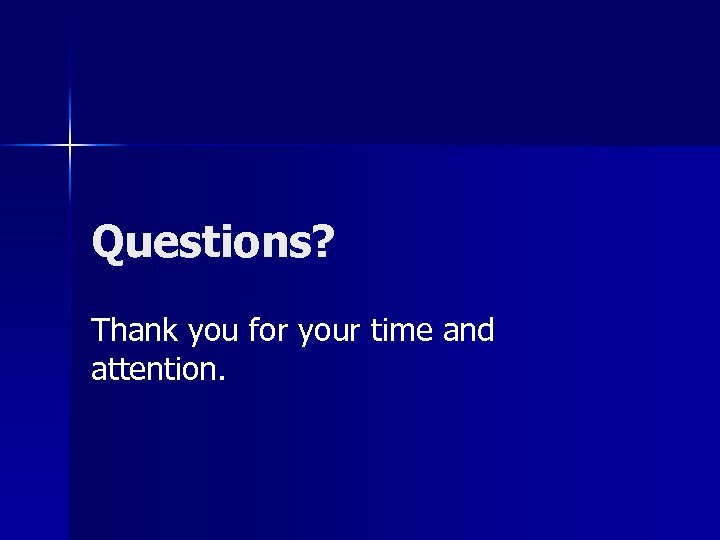 Questions?

Thank you for your time and attention.